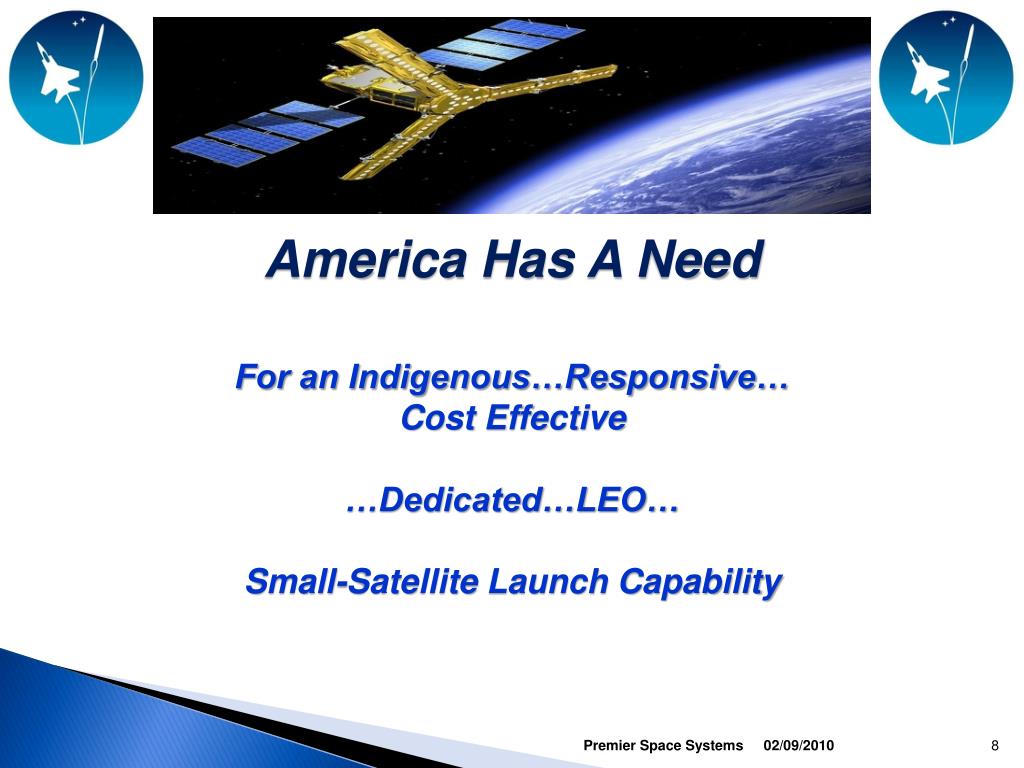 America Has A Need

For an Indigenous…Responsive…
Cost Effective

…Dedicated…LEO…

Small-Satellite Launch Capability

Premier Space Systems 02/09/2010 8